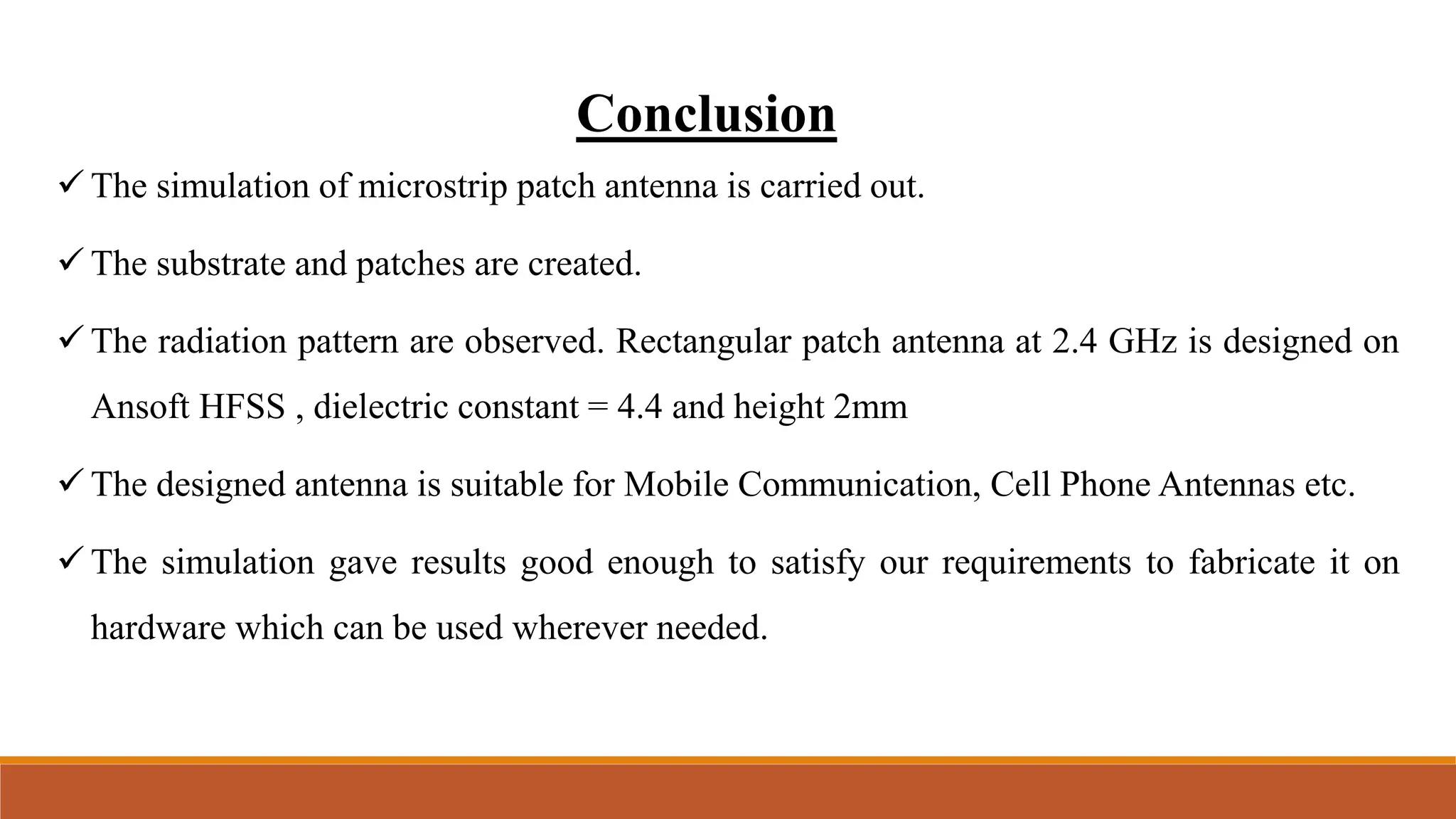 Conclusion

✓ The simulation of microstrip patch antenna is carried out.

✓ The substrate and patches are created.

✓ The radiation pattern are observed. Rectangular patch antenna at 2.4 GHz is designed on Ansoft HFSS , dielectric constant = 4.4 and height 2mm

✓ The designed antenna is suitable for Mobile Communication, Cell Phone Antennas etc.

✓ The simulation gave results good enough to satisfy our requirements to fabricate it on hardware which can be used wherever needed.